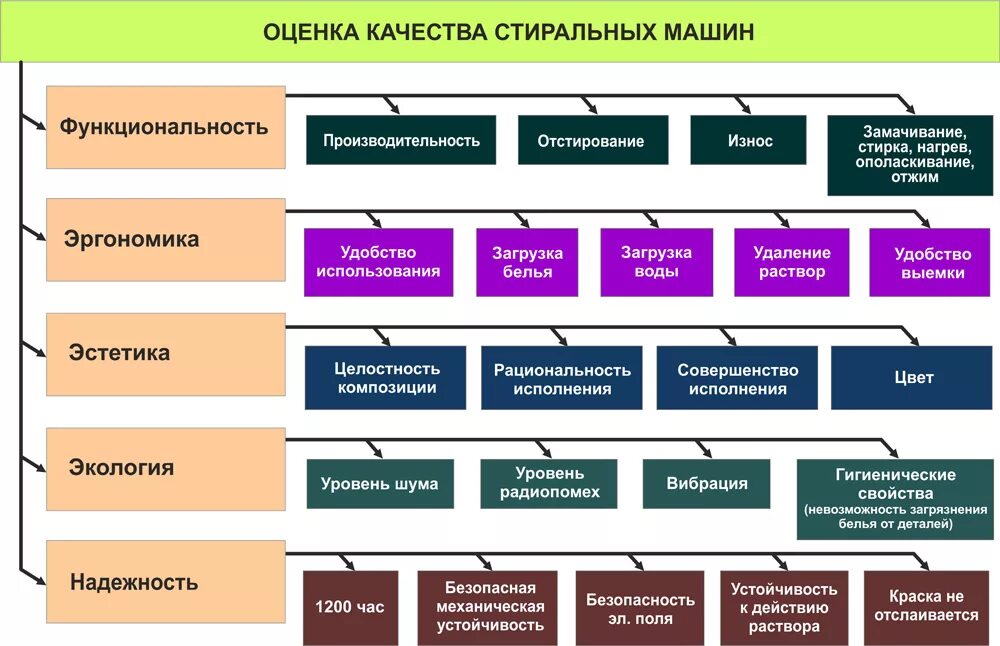 ОЦЕНКА КАЧЕСТВА СТИРАЛЬНЫХ МАШИН

Функциональность

Производительность

Отстирование

Износ

Замачивание, стирка, нагрев, ополаскивание, отжим

Эргономика

Удобство использования

Загрузка белья

Загрузка воды

Удаление раствор

Удобство выемки

Эстетика

Целостность композиции

Рациональность исполнения

Совершенство исполнения

Цвет

Экология

Уровень шума

Уровень радиопомех

Вибрация

Гигиенические свойства (невозможность загрязнения белья от деталей)

Надежность

1200 час

Безопасная механическая устойчивость

Безопасность эл. поля

Устойчивость к действию раствора

Краска не отслаивается